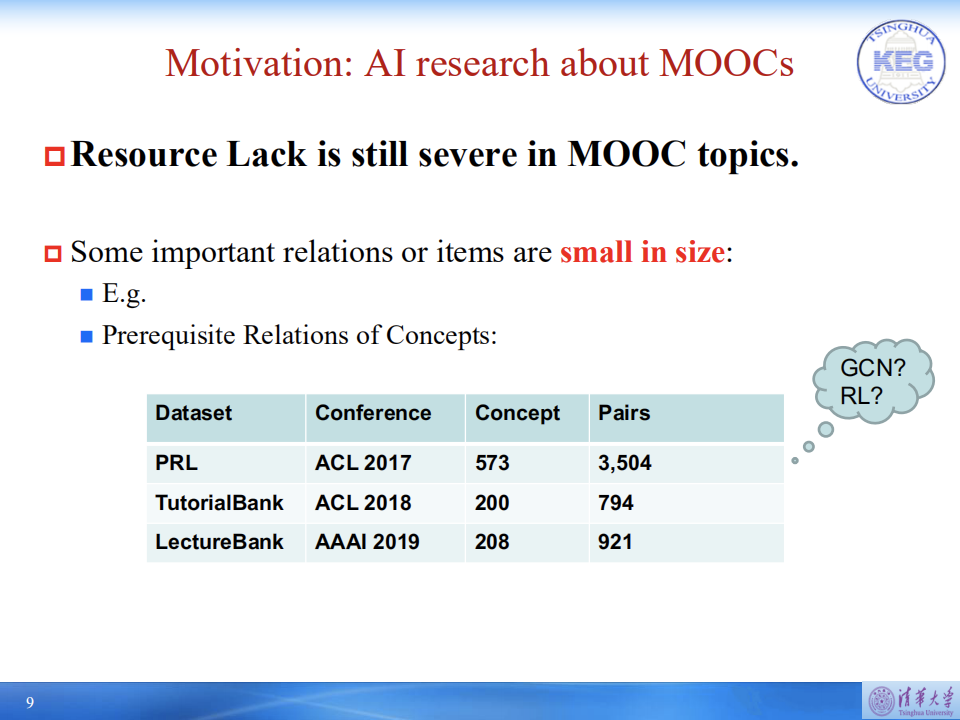 Motivation: AI research about MOOCs

TSINGHUA KEG UNIVERSITY

Resource Lack is still severe in MOOC topics.

Some important relations or items are small in size:

E.g.

Prerequisite Relations of Concepts:

GCN? RL?

| Dataset | Conference | Concept | Pairs |
|---|---|---|---|
| PRL | ACL 2017 | 573 | 3,504 |
| TutorialBank | ACL 2018 | 200 | 794 |
| LectureBank | AAAI 2019 | 208 | 921 |

9

清華大學 Tsinghua University